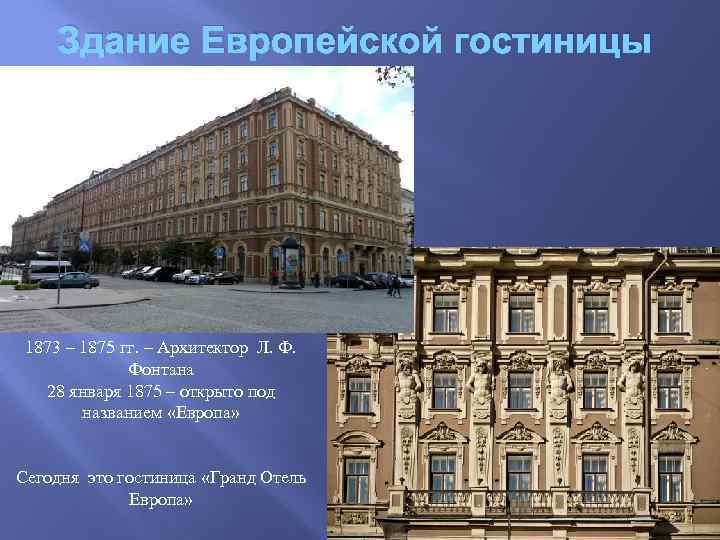 Здание Европейской гостиницы

1873 – 1875 гг. – Архитектор Л. Ф. Фонтана
28 января 1875 – открыто под названием «Европа»

Сегодня это гостиница «Гранд Отель Европа»